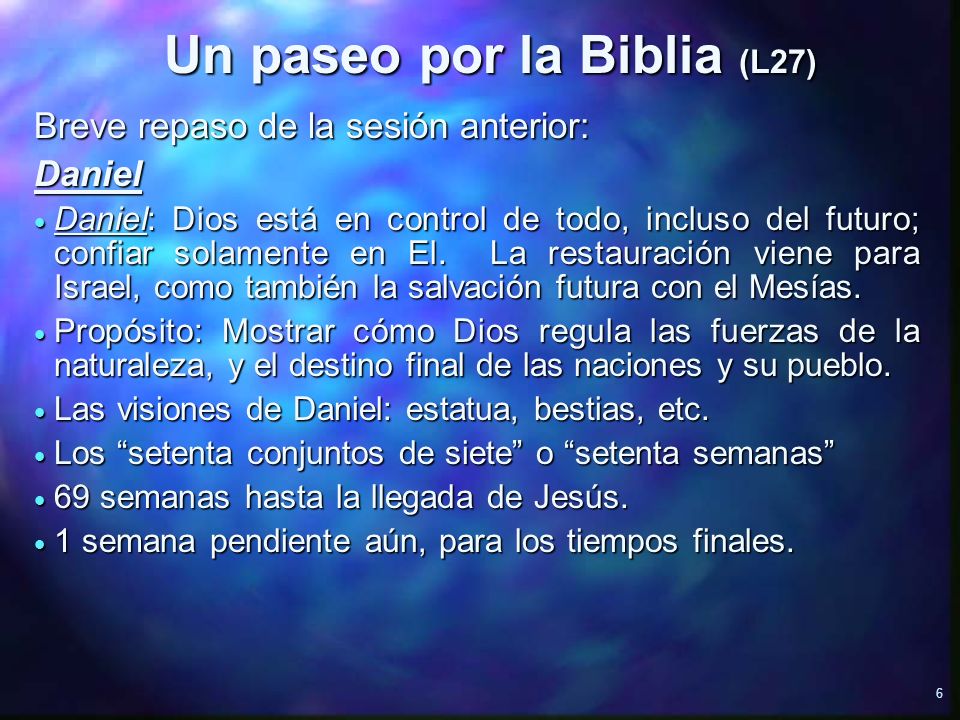 Un paseo por la Biblia (L27)

Breve repaso de la sesión anterior:

Daniel

• Daniel: Dios está en control de todo, incluso del futuro; confiar solamente en El. La restauración viene para Israel, como también la salvación futura con el Mesías.

• Propósito: Mostrar cómo Dios regula las fuerzas de la naturaleza, y el destino final de las naciones y su pueblo.

• Las visiones de Daniel: estatua, bestias, etc.

• Los “setenta conjuntos de siete” o “setenta semanas”

• 69 semanas hasta la llegada de Jesús.

• 1 semana pendiente aún, para los tiempos finales.

6